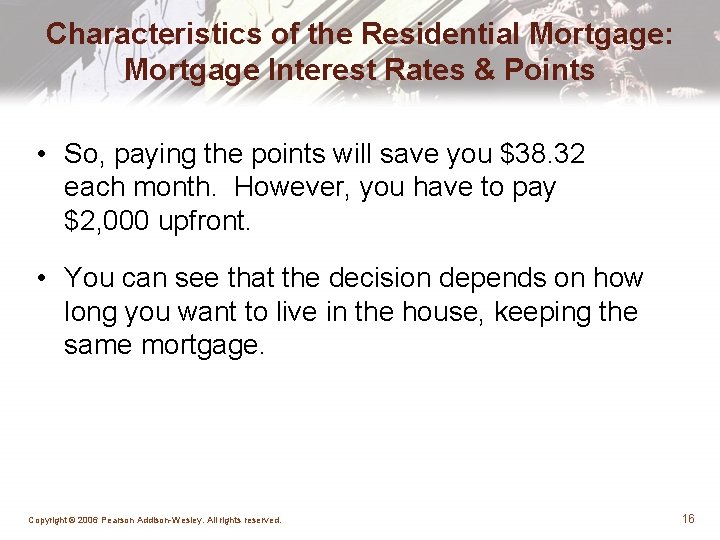 Characteristics of the Residential Mortgage: Mortgage Interest Rates & Points

• So, paying the points will save you \$38.32 each month. However, you have to pay \$2,000 upfront.

• You can see that the decision depends on how long you want to live in the house, keeping the same mortgage.

Copyright © 2006 Pearson Addison-Wesley. All rights reserved.

16